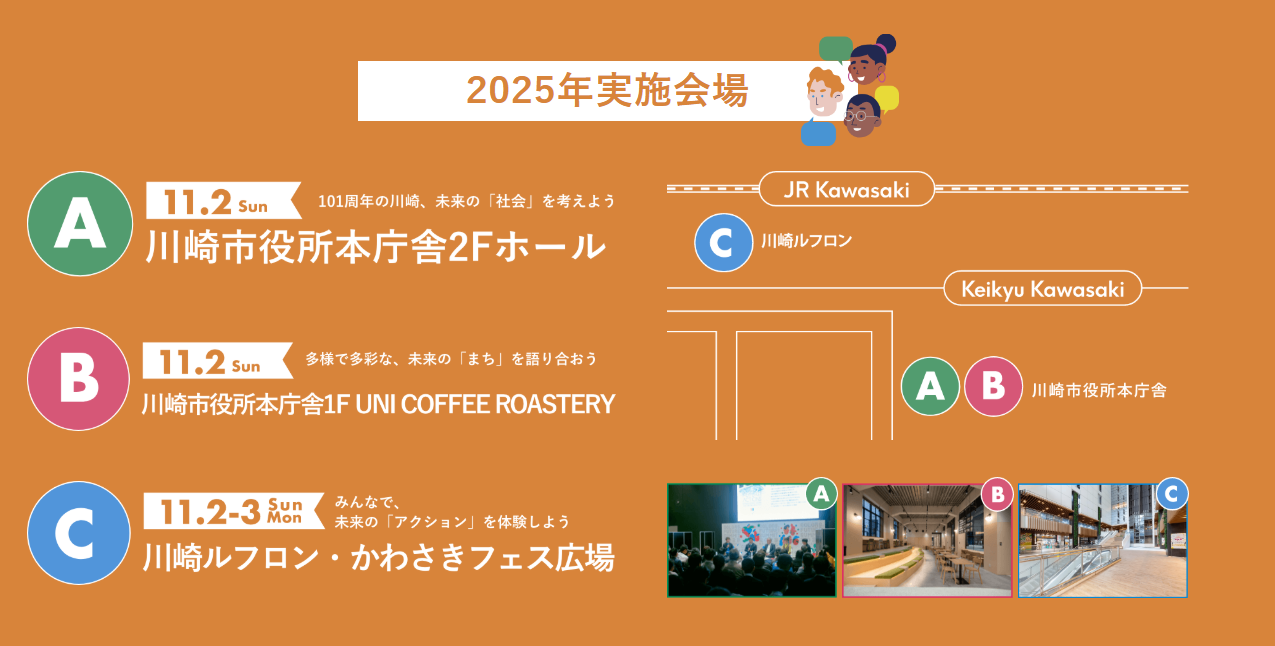 2025年実施会場

A
11.2 Sun
101周年の川崎、未来の「社会」を考えよう
川崎市役所本庁舎2Fホール

B
11.2 Sun
多様で多彩な、未来の「まち」を語り合おう
川崎市役所本庁舎1F UNI COFFEE ROASTERY

C
11.2-3 Sun Mon
みんなで、未来の「アクション」を体験しよう
川崎ルフロン・かわさきフェス広場

JR Kawasaki
C 川崎ルフロン
Keikyu Kawasaki
A B 川崎市役所本庁舎

A
B
C